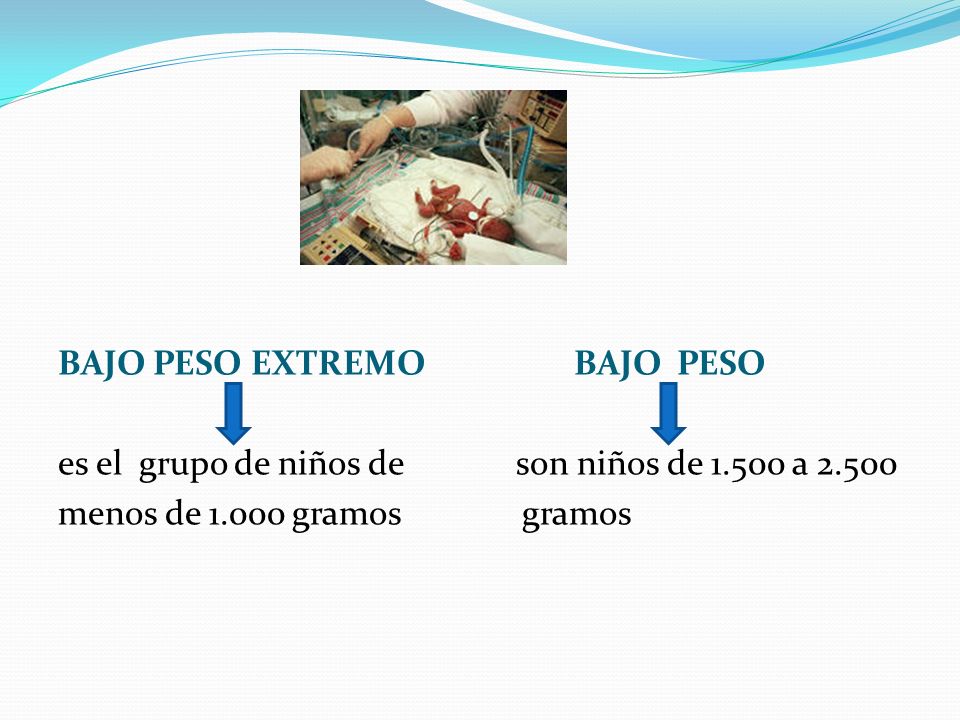 BAJO PESO EXTREMO

es el grupo de niños de menos de 1.000 gramos

BAJO PESO

son niños de 1.500 a 2.500 gramos